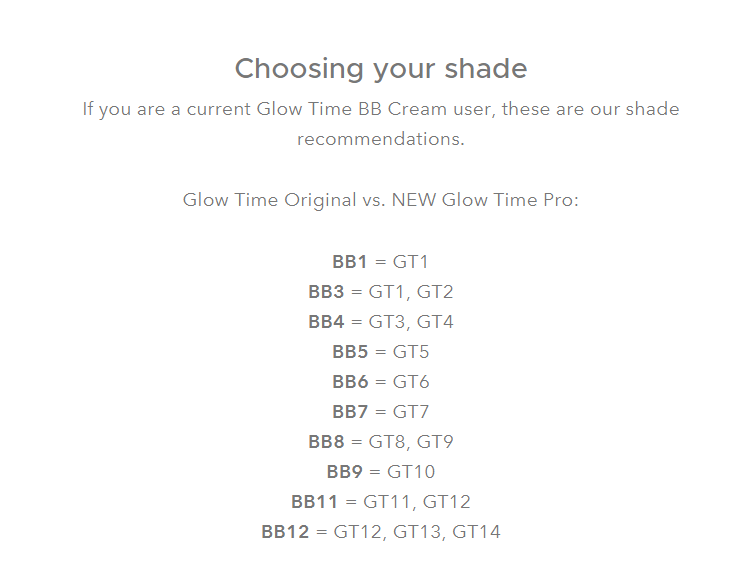 Choosing your shade

If you are a current Glow Time BB Cream user, these are our shade recommendations.

Glow Time Original vs. NEW Glow Time Pro:

BB1 = GT1
BB3 = GT1, GT2
BB4 = GT3, GT4
BB5 = GT5
BB6 = GT6
BB7 = GT7
BB8 = GT8, GT9
BB9 = GT10
BB11 = GT11, GT12
BB12 = GT12, GT13, GT14